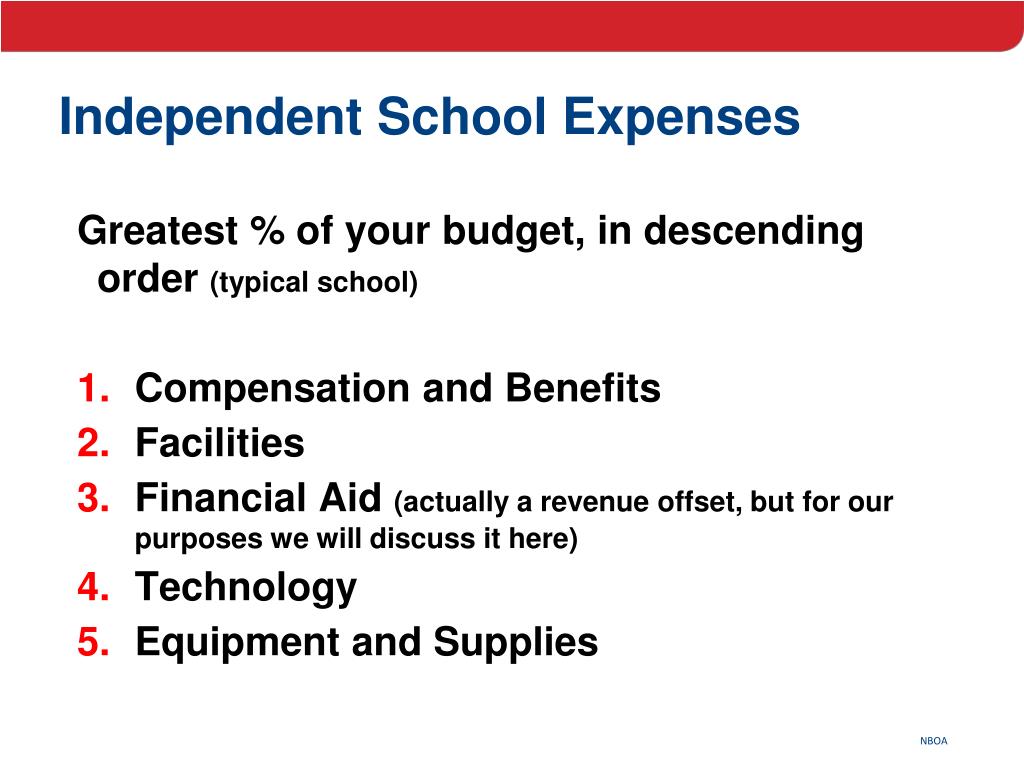 Independent School Expenses

Greatest % of your budget, in descending order (typical school)

1. Compensation and Benefits
2. Facilities
3. Financial Aid (actually a revenue offset, but for our purposes we will discuss it here)
4. Technology
5. Equipment and Supplies

NBOA